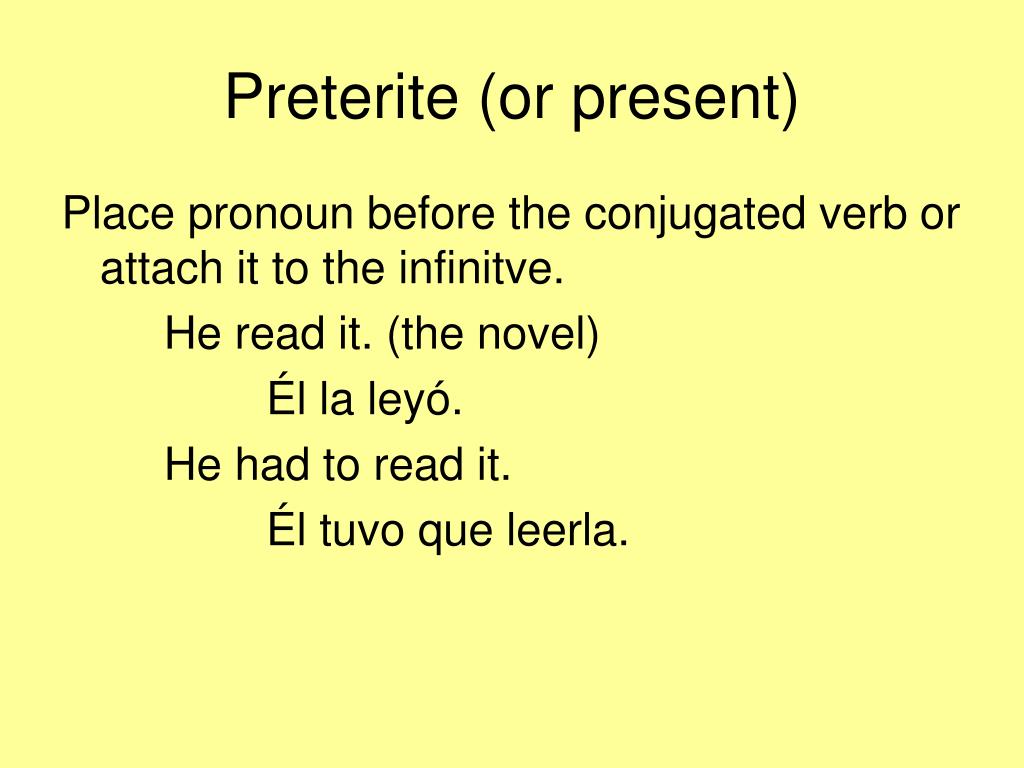 Preterite (or present)

Place pronoun before the conjugated verb or attach it to the infinitve.

He read it. (the novel)

Él la leyó.

He had to read it.

Él tuvo que leerla.